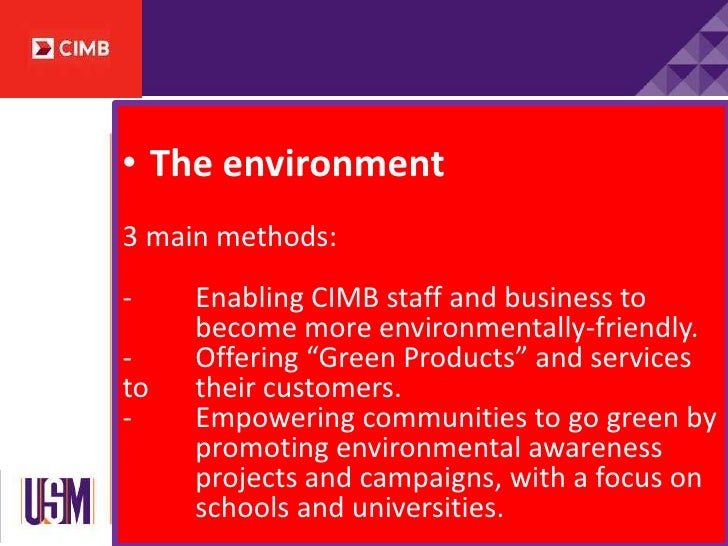 CIMB

• The environment

3 main methods:

- Enabling CIMB staff and business to become more environmentally-friendly.
- Offering “Green Products” and services to their customers.
- Empowering communities to go green by promoting environmental awareness projects and campaigns, with a focus on schools and universities.

USM